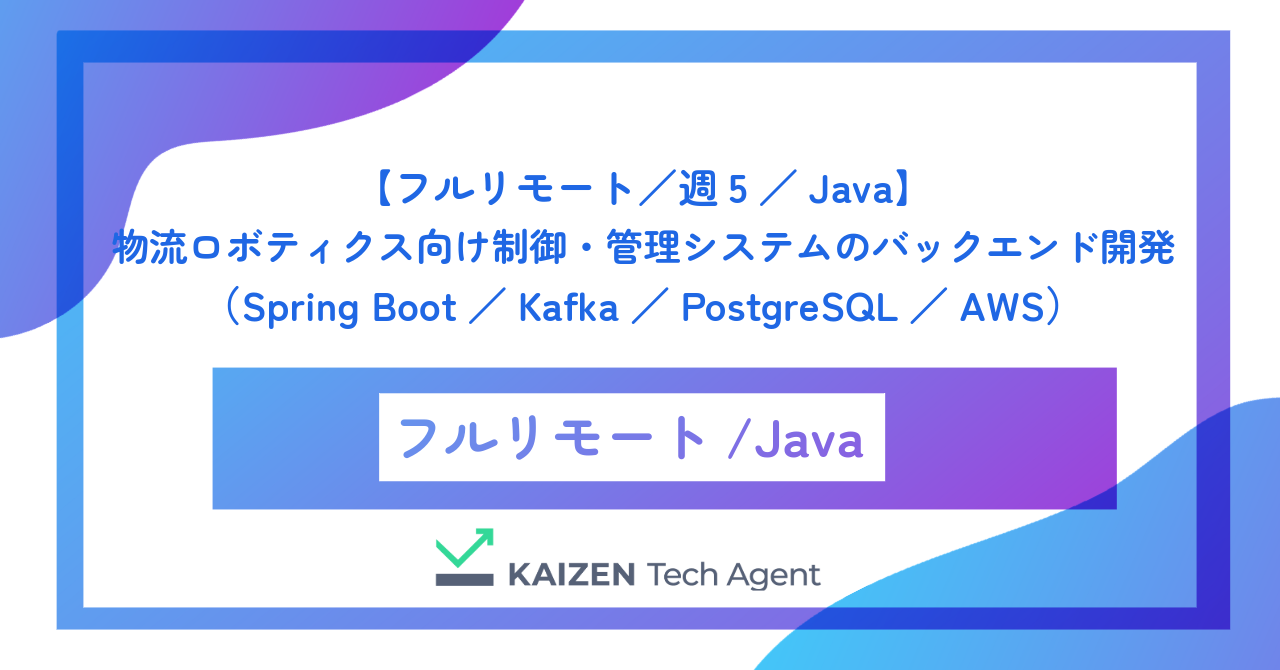 【フルリモート／週５／ Java】
物流ロボティクス向け制御・管理システムのバックエンド開発
（Spring Boot ／ Kafka ／ PostgreSQL ／ AWS）

フルリモート /Java

KAIZEN Tech Agent